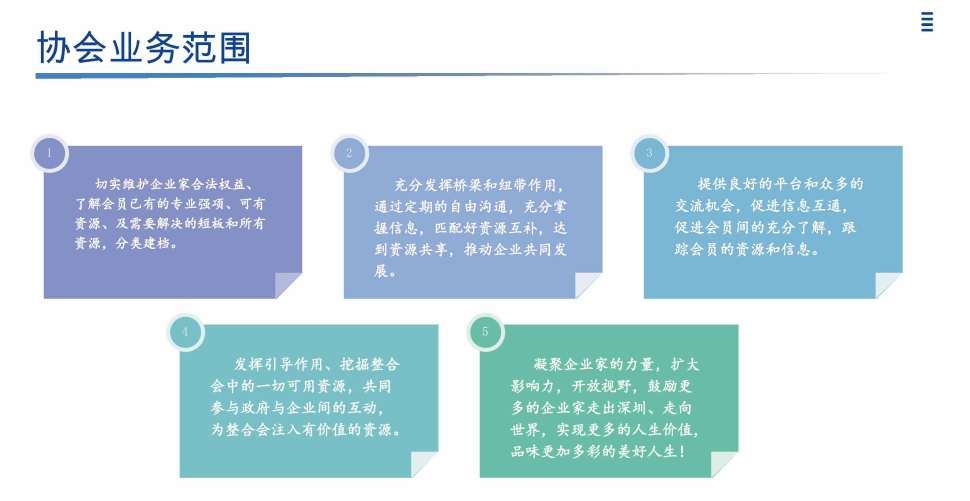 协会业务范围

1

切实维护企业家合法权益、了解会员已有的专业强项、可有资源、及需要解决的短板和所有资源，分类建档。

2

充分发挥桥梁和纽带作用，通过定期的自由沟通，充分掌握信息，匹配好资源互补，达到资源共享，推动企业共同发展。

3

提供良好的平台和众多的交流机会，促进信息互通，促进会员间的充分了解，跟踪会员的资源和信息。

4

发挥引导作用、挖掘整合会中的一切可用资源，共同参与政府与企业间的互动，为整合会注入有价值的资源。

5

凝聚企业家的力量，扩大影响力，开放视野，鼓励更多的企业家走出深圳、走向世界，实现更多的人生价值，品味更加多彩的美好人生！